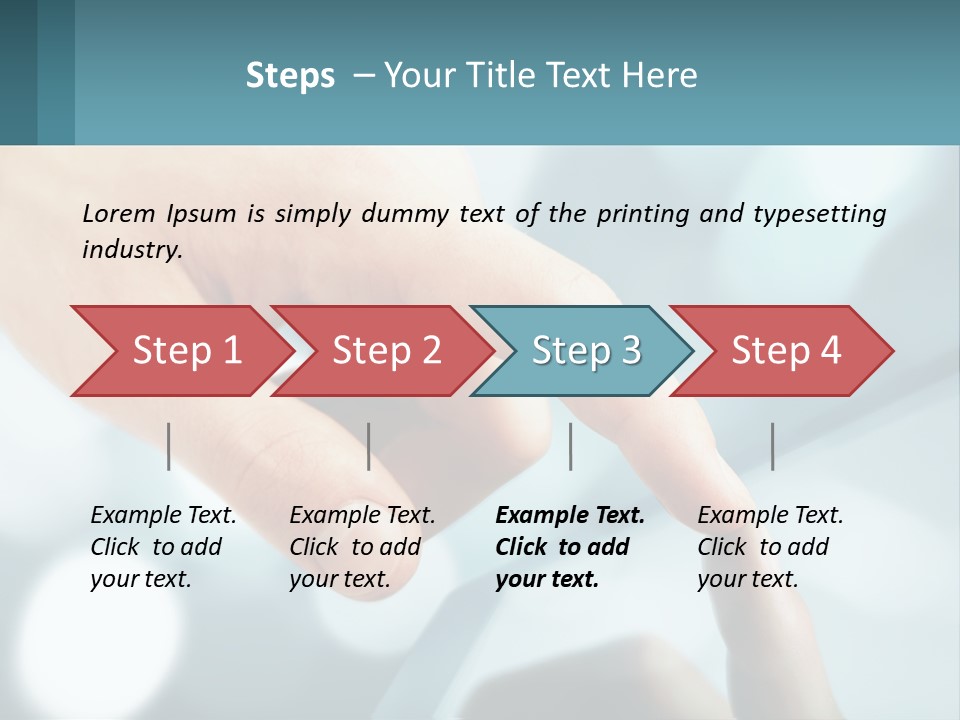 Steps – Your Title Text Here

Lorem Ipsum is simply dummy text of the printing and typesetting industry.

Step 1

Step 2

Step 3

Step 4

Example Text. Click to add your text.

Example Text. Click to add your text.

Example Text. Click to add your text.

Example Text. Click to add your text.